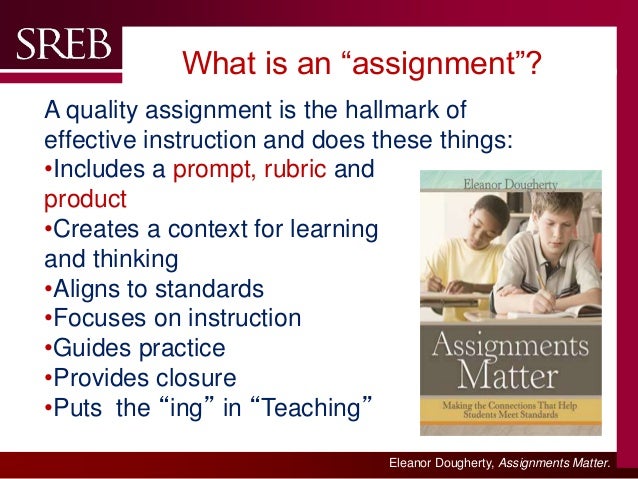 SREB

What is an “assignment”?

A quality assignment is the hallmark of effective instruction and does these things:

•Includes a prompt, rubric and product
•Creates a context for learning and thinking
•Aligns to standards
•Focuses on instruction
•Guides practice
•Provides closure
•Puts the “ing” in “Teaching”

Eleanor Dougherty

Assignments Matter

Making the Connections That Help Students Meet Standards

Eleanor Dougherty, Assignments Matter.